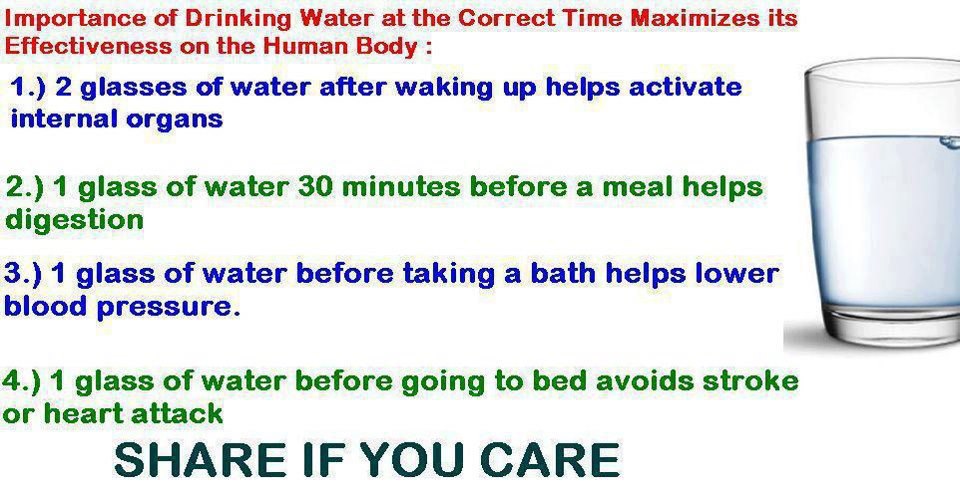 Importance of Drinking Water at the Correct Time Maximizes its Effectiveness on the Human Body :

1.) 2 glasses of water after waking up helps activate internal organs

2.) 1 glass of water 30 minutes before a meal helps digestion

3.) 1 glass of water before taking a bath helps lower blood pressure.

4.) 1 glass of water before going to bed avoids stroke or heart attack

SHARE IF YOU CARE